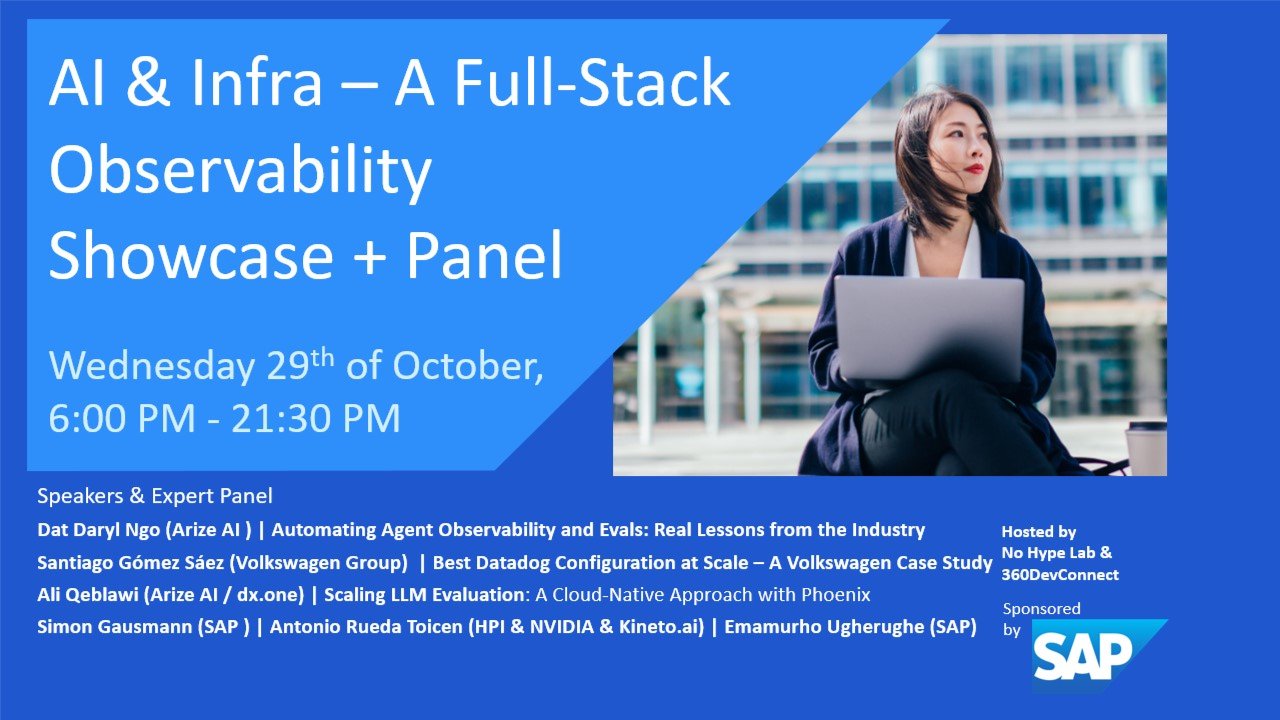 AI & Infra – A Full-Stack Observability Showcase + Panel

Wednesday 29$^{th}$ of October, 6:00 PM - 21:30 PM

Speakers & Expert Panel
Dat Daryl Ngo (Arize AI ) | Automating Agent Observability and Evals: Real Lessons from the Industry
Santiago Gómez Sáez (Volkswagen Group) | Best Datadog Configuration at Scale – A Volkswagen Case Study
Ali Qeblawi (Arize AI / dx.one) | Scaling LLM Evaluation: A Cloud-Native Approach with Phoenix
Simon Gausmann (SAP ) | Antonio Rueda Toicen (HPI & NVIDIA & Kineto.ai) | Emamurho Ugherughe (SAP)

Hosted by
No Hype Lab &
360DevConnect

Sponsored by
SAP